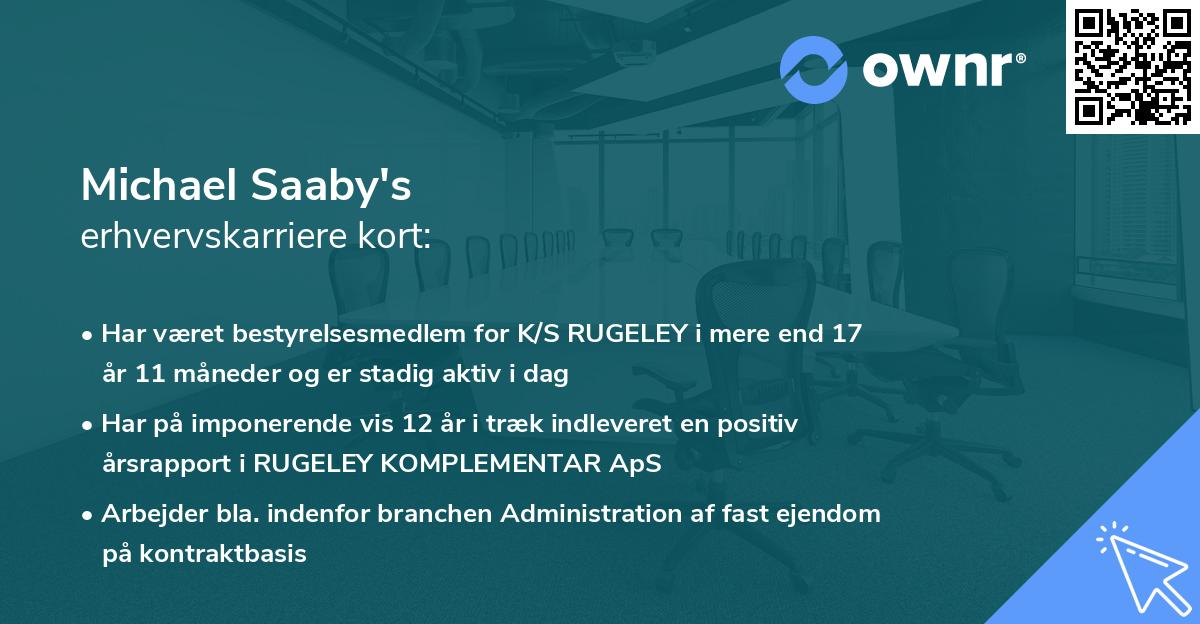 ownr®

Michael Saaby's
erhvervskarriere kort:

• Har været bestyrelsesmedlem for K/S RUGELEY i mere end 17 år 11 måneder og er stadig aktiv i dag
• Har på imponerende vis 12 år i træk indleveret en positiv årsrapport i RUGELEY KOMPLEMENTAR ApS
• Arbejder bla. indenfor branchen Administration af fast ejendom på kontraktbasis